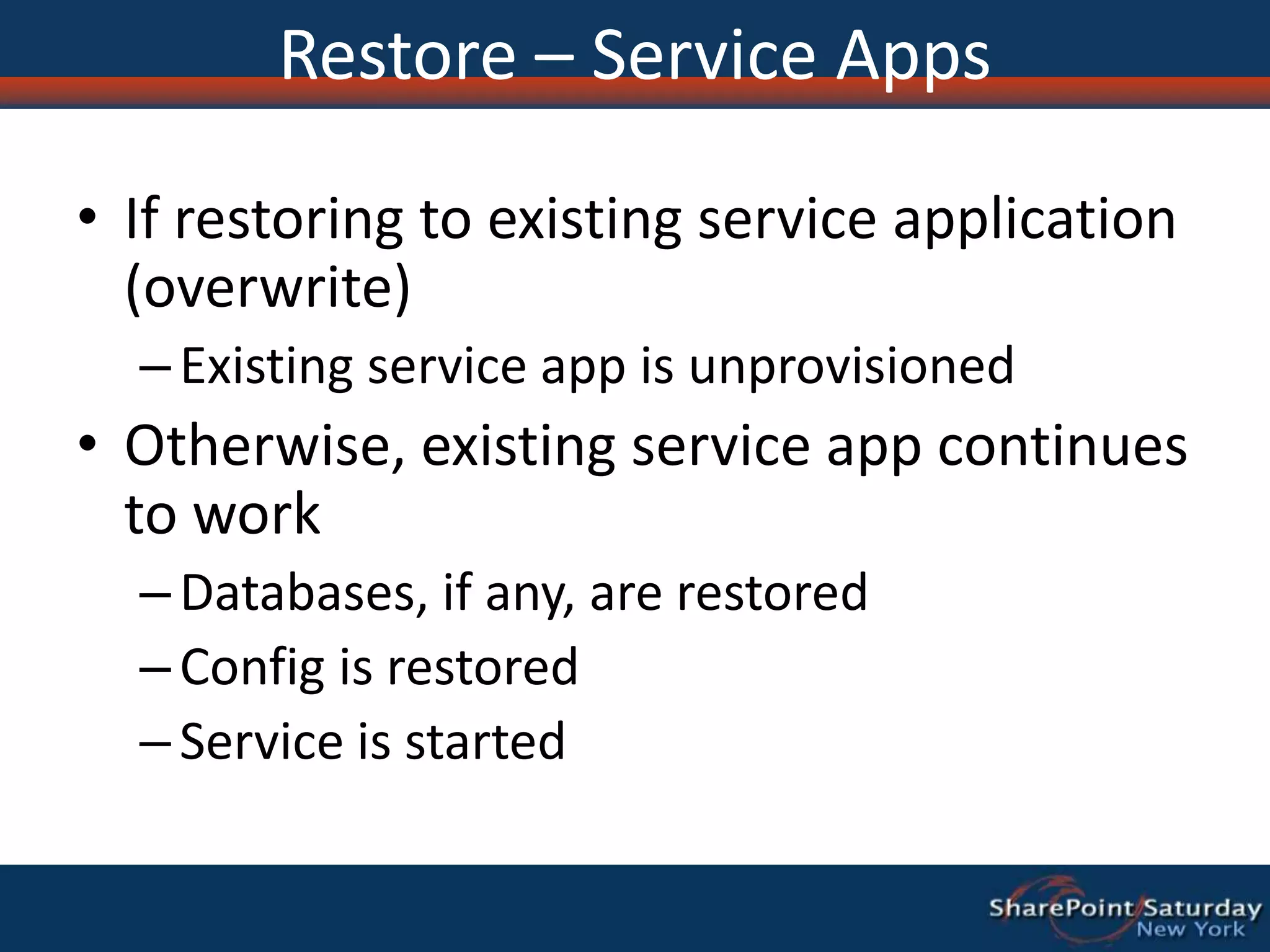 Restore – Service Apps

• If restoring to existing service application (overwrite)
– Existing service app is unprovisioned
• Otherwise, existing service app continues to work
– Databases, if any, are restored
– Config is restored
– Service is started

SharePoint Saturday
New York